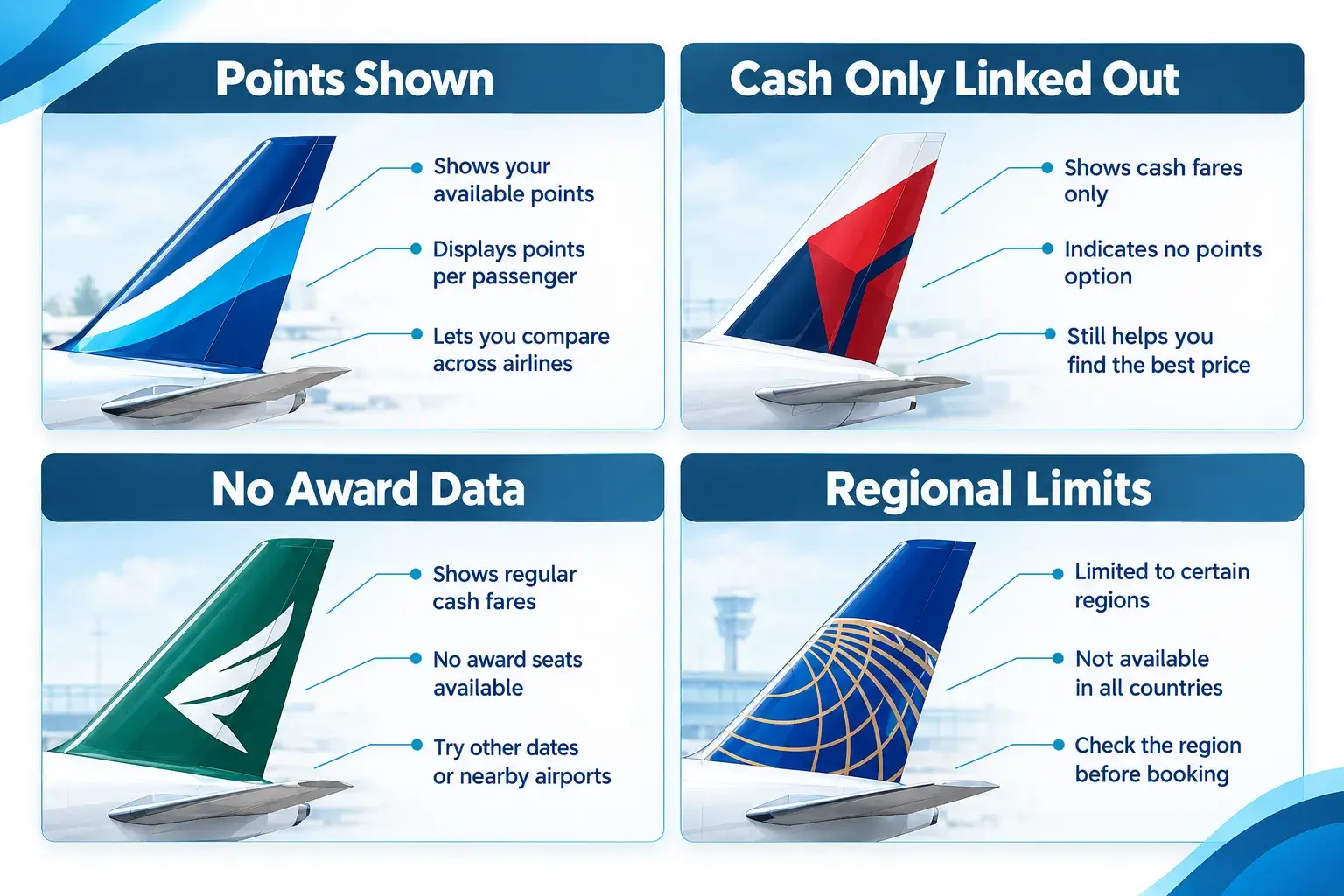 Points Shown

Shows your available points

Displays points per passenger

Lets you compare across airlines

Cash Only Linked Out

Shows cash fares only

Indicates no points option

Still helps you find the best price

No Award Data

Shows regular cash fares

No award seats available

Try other dates or nearby airports

Regional Limits

Limited to certain regions

Not available in all countries

Check the region before booking